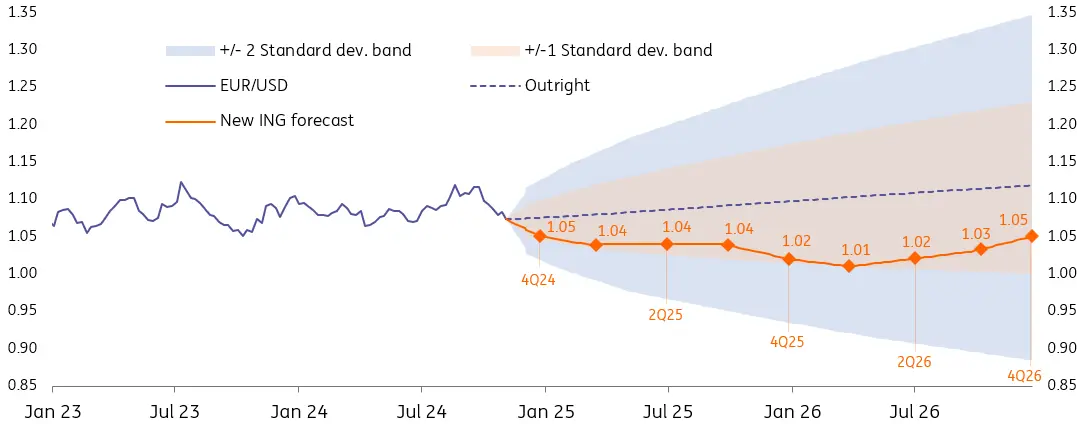 1.35
1.30
1.25
1.20
1.15
1.10
1.05
1.00
0.95
0.90
0.85

+/- 2 Standard dev. band
+/-1 Standard dev. band
EUR/USD
Outright
New ING forecast

1.05
1.04
1.04
1.04
1.02
1.01
1.02
1.03
1.05

4Q24
2Q25
4Q25
2Q26
4Q26

Jan 23
Jul 23
Jan 24
Jul 24
Jan 25
Jul 25
Jan 26
Jul 26

1.35
1.30
1.25
1.20
1.15
1.10
1.05
1.00
0.95
0.90
0.85